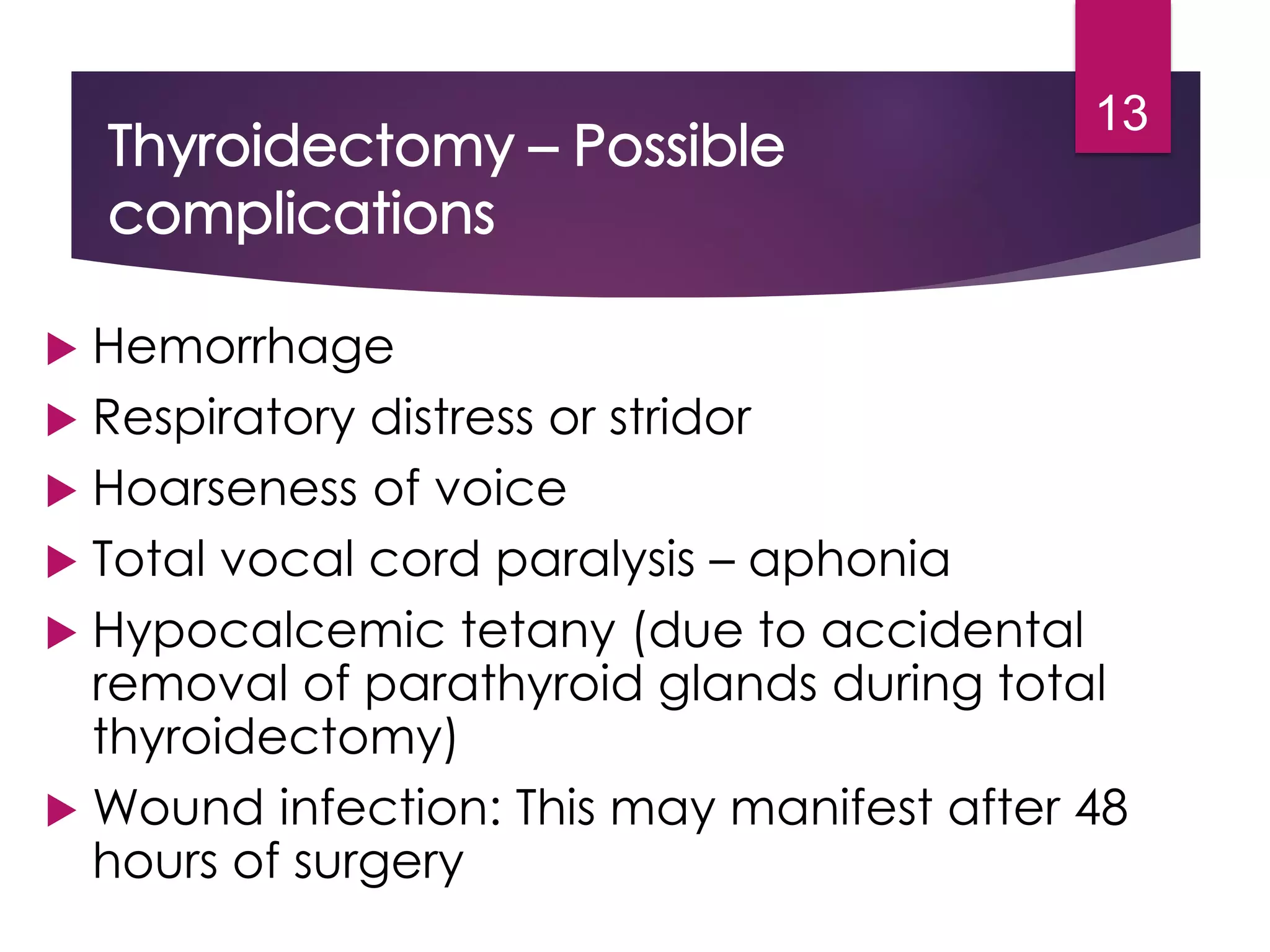 13

Thyroidectomy – Possible complications

Hemorrhage

Respiratory distress or stridor

Hoarseness of voice

Total vocal cord paralysis – aphonia

Hypocalcemic tetany (due to accidental removal of parathyroid glands during total thyroidectomy)

Wound infection: This may manifest after 48 hours of surgery